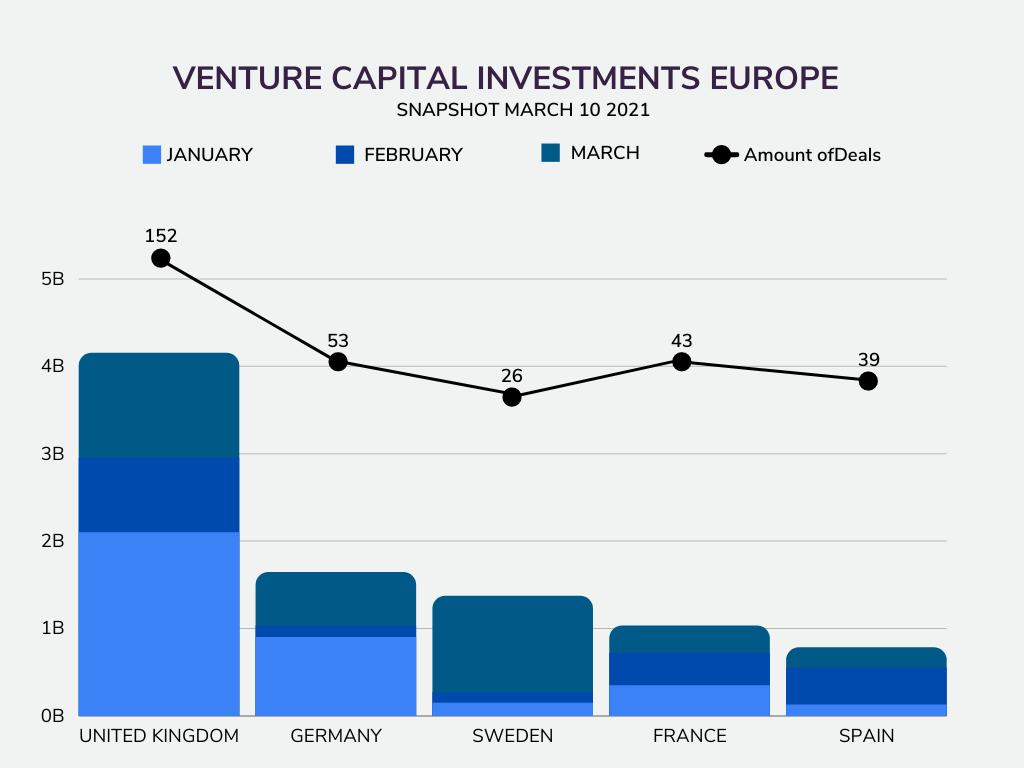 VENTURE CAPITAL INVESTMENTS EUROPE
SNAPSHOT MARCH 10 2021

JANUARY FEBRUARY MARCH Amount ofDeals

152
53
26
43
39

5B
4B
3B
2B
1B
0B

UNITED KINGDOM GERMANY SWEDEN FRANCE SPAIN